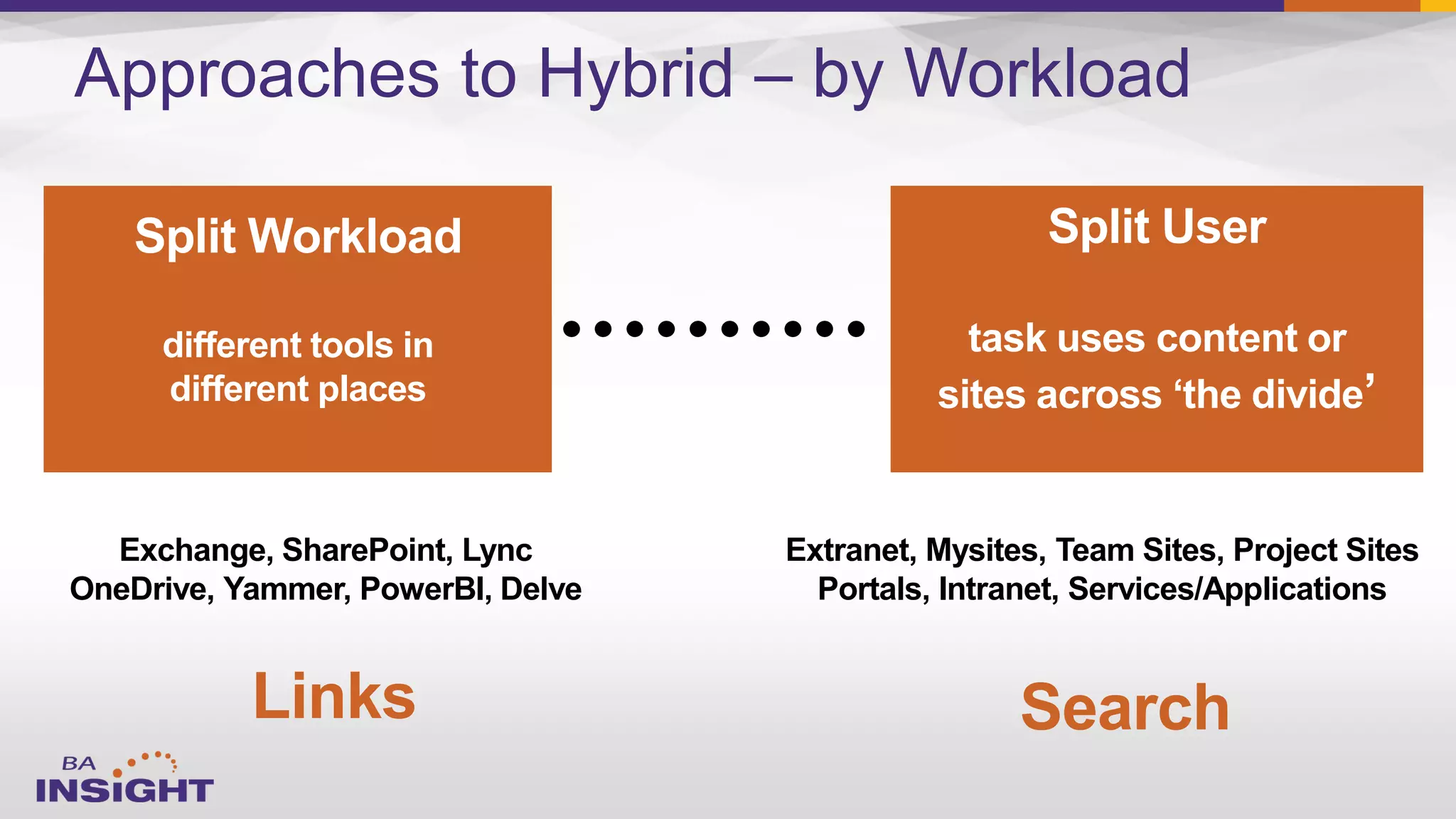 Approaches to Hybrid – by Workload

Split Workload

different tools in different places

Split User

task uses content or sites across ‘the divide’

Exchange, SharePoint, Lync
OneDrive, Yammer, PowerBI, Delve

Extranet, Mysites, Team Sites, Project Sites
Portals, Intranet, Services/Applications

Links

Search

BA INSIGHT